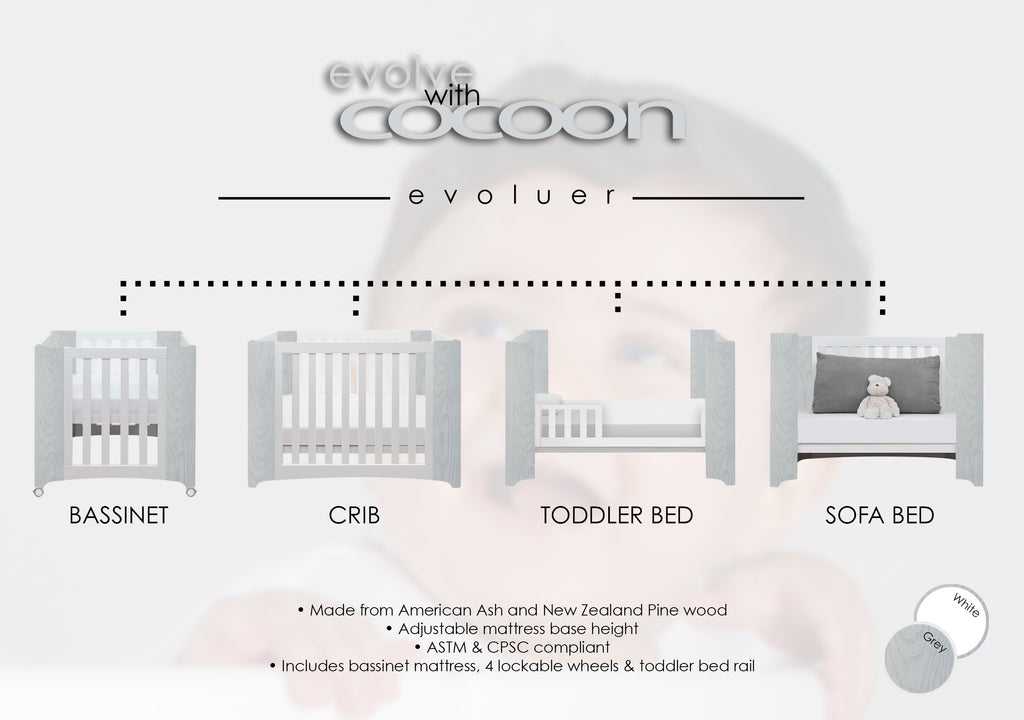 evolve with cocoon

evoluer

BASSINET

CRIB

TODDLER BED

SOFA BED

• Made from American Ash and New Zealand Pine wood
• Adjustable mattress base height
• ASTM & CPSC compliant
• Includes bassinet mattress, 4 lockable wheels & toddler bed rail

White

Grey